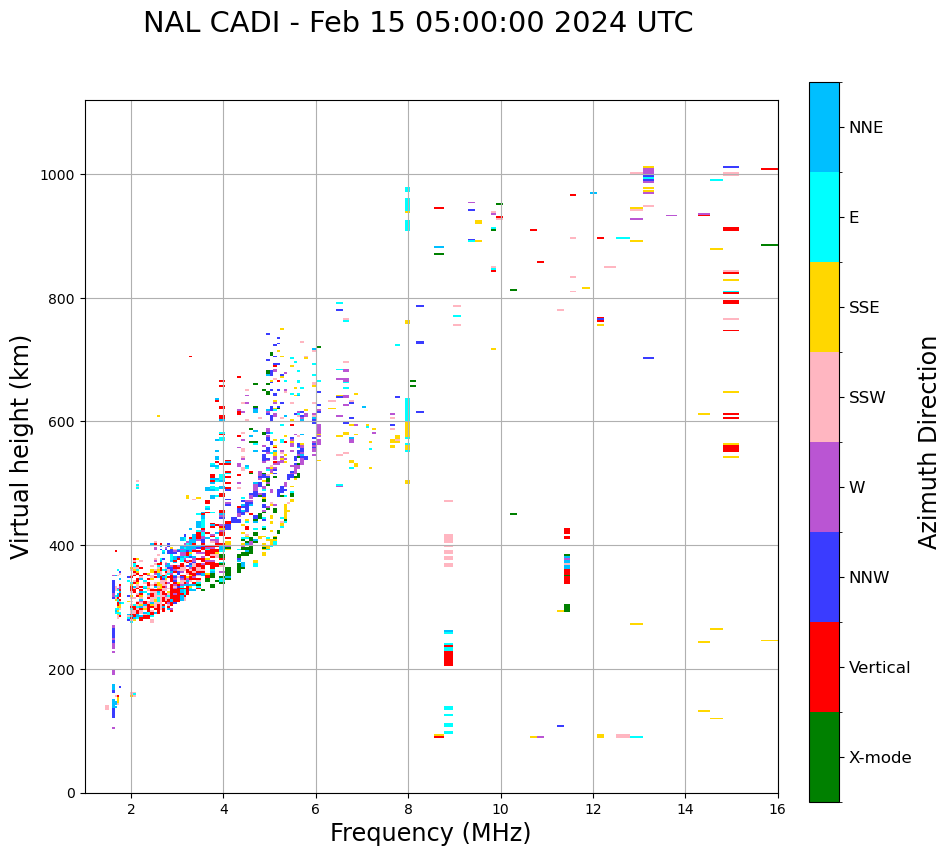 NAL CADI - Feb 15 05:00:00 2024 UTC

Virtual height (km)

1000
800
600
400
200
0

2 4 6 8 10 12 14 16

Frequency (MHz)

NNE
E
SSE
SSW
W
NNW
Vertical
X-mode

Azimuth Direction